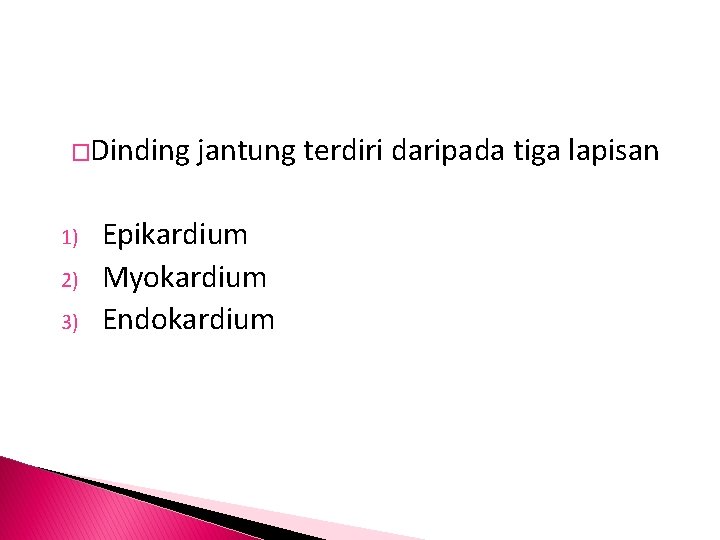 □Dinding jantung terdiri daripada tiga lapisan

1) Epikardium
2) Myokardium
3) Endokardium